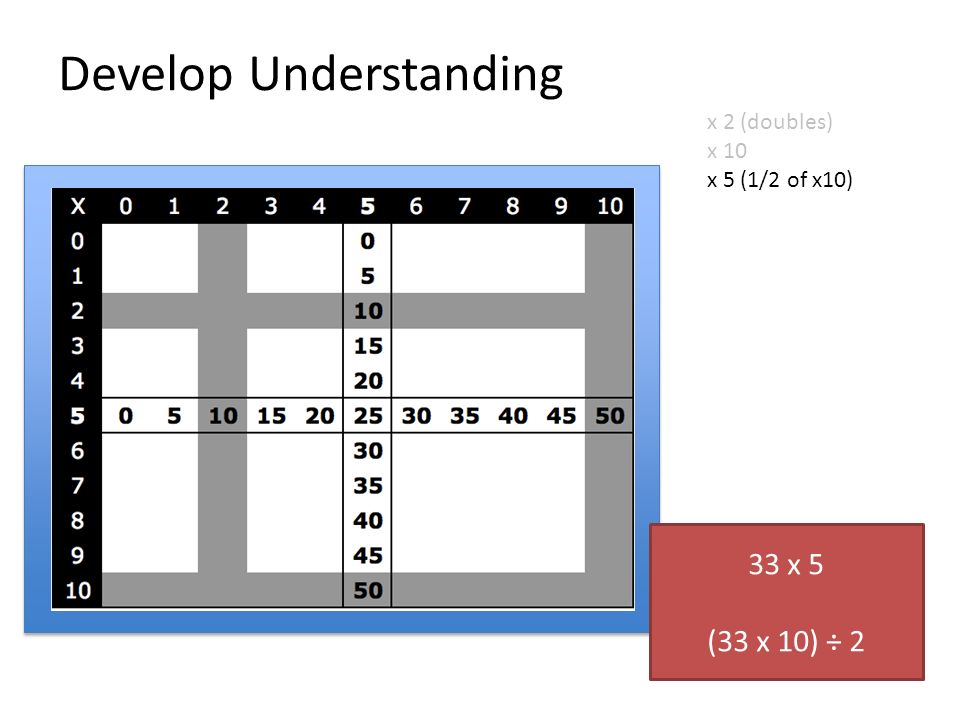 Develop Understanding

x 2 (doubles)
x 10
x 5 (1/2 of x10)

| X | 0 | 1 | 2 | 3 | 4 | 5 | 6 | 7 | 8 | 9 | 10 |
|---|---|---|---|---|---|---|---|---|---|---|---|
| 0 | | | | | | 0 | | | | | |
| 1 | | | | | | 5 | | | | | |
| 2 | | | | | | 10 | | | | | |
| 3 | | | | | | 15 | | | | | |
| 4 | | | | | | 20 | | | | | |
| 5 | 0 | 5 | 10 | 15 | 20 | 25 | 30 | 35 | 40 | 45 | 50 |
| 6 | | | | | | 30 | | | | | |
| 7 | | | | | | 35 | | | | | |
| 8 | | | | | | 40 | | | | | |
| 9 | | | | | | 45 | | | | | |
| 10 | | | | | | 50 | | | | | |

33 x 5

(33 x 10) ÷ 2